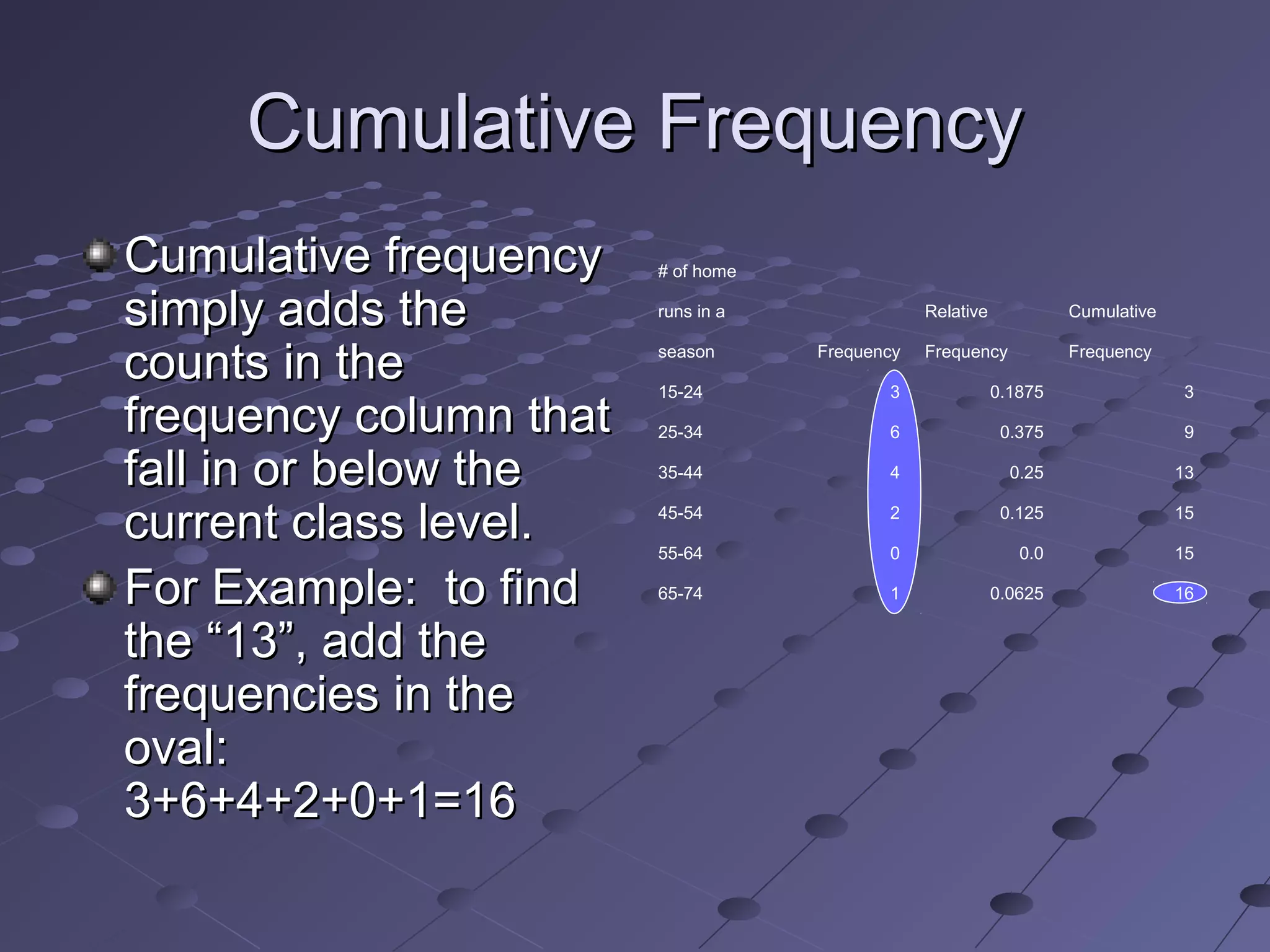 Cumulative Frequency

Cumulative frequency simply adds the counts in the frequency column that fall in or below the current class level.

For Example: to find the “13”, add the frequencies in the oval: 3+6+4+2+0+1=16

| # of home runs in a season | Frequency | Relative Frequency | Cumulative Frequency |
|---|---|---|---|
| 15-24 | 3 | 0.1875 | 3 |
| 25-34 | 6 | 0.375 | 9 |
| 35-44 | 4 | 0.25 | 13 |
| 45-54 | 2 | 0.125 | 15 |
| 55-64 | 0 | 0.0 | 15 |
| 65-74 | 1 | 0.0625 | 16 |